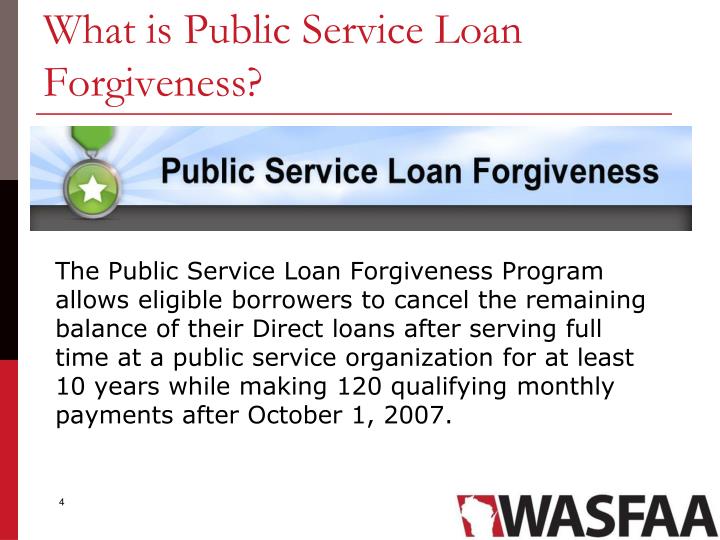 What is Public Service Loan Forgiveness?

Public Service Loan Forgiveness

The Public Service Loan Forgiveness Program allows eligible borrowers to cancel the remaining balance of their Direct loans after serving full time at a public service organization for at least 10 years while making 120 qualifying monthly payments after October 1, 2007.

4

WASFAA